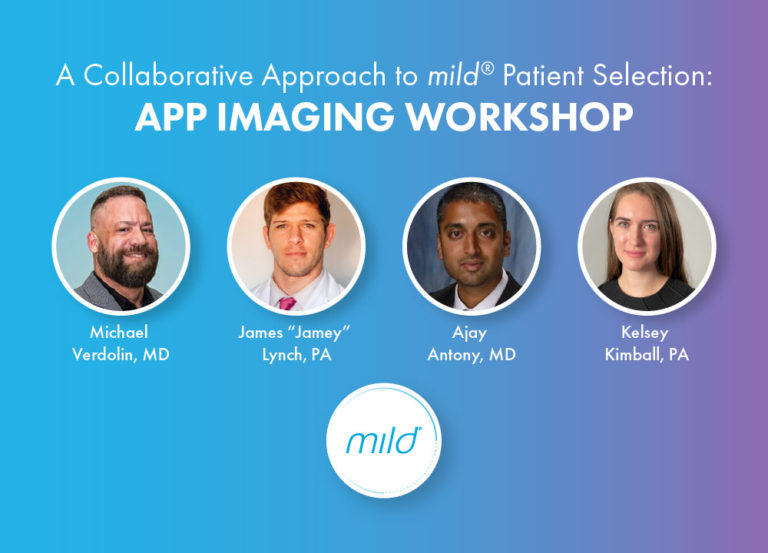 A Collaborative Approach to mild® Patient Selection:
APP IMAGING WORKSHOP

Michael Verdolin, MD

James "Jamey" Lynch, PA

Ajay Antony, MD

Kelsey Kimball, PA

mild®